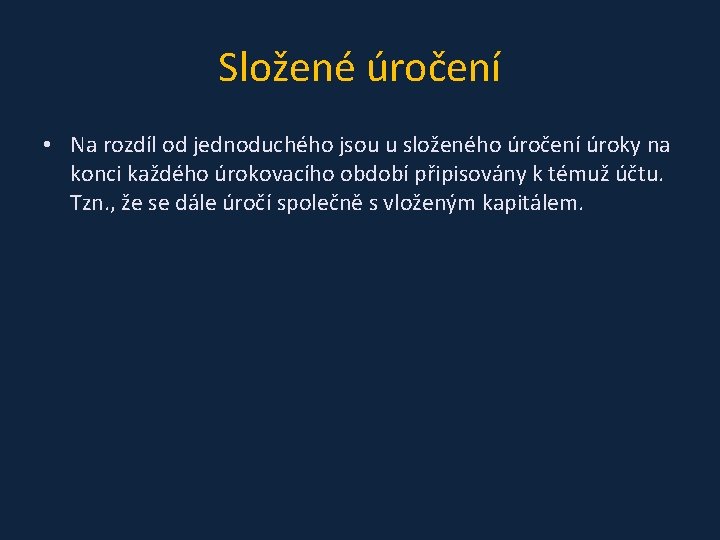 Složené úročení

• Na rozdíl od jednoduchého jsou u složeného úročení úroky na konci každého úrokovacího období připisovány k témuž účtu. Tzn., že se dále úročí společně s vloženým kapitálem.